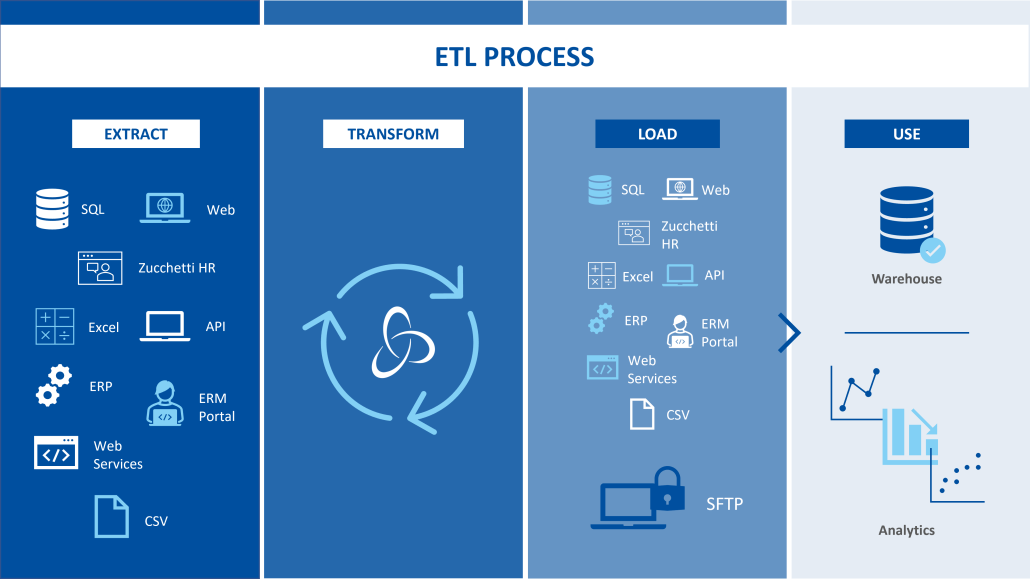 ETL PROCESS

EXTRACT

SQL

Web

Zucchetti HR

Excel

API

ERP

ERM Portal

Web Services

CSV

TRANSFORM

LOAD

SQL

Web

Zucchetti HR

Excel

API

ERP

ERM Portal

Web Services

CSV

SFTP

USE

Warehouse

Analytics